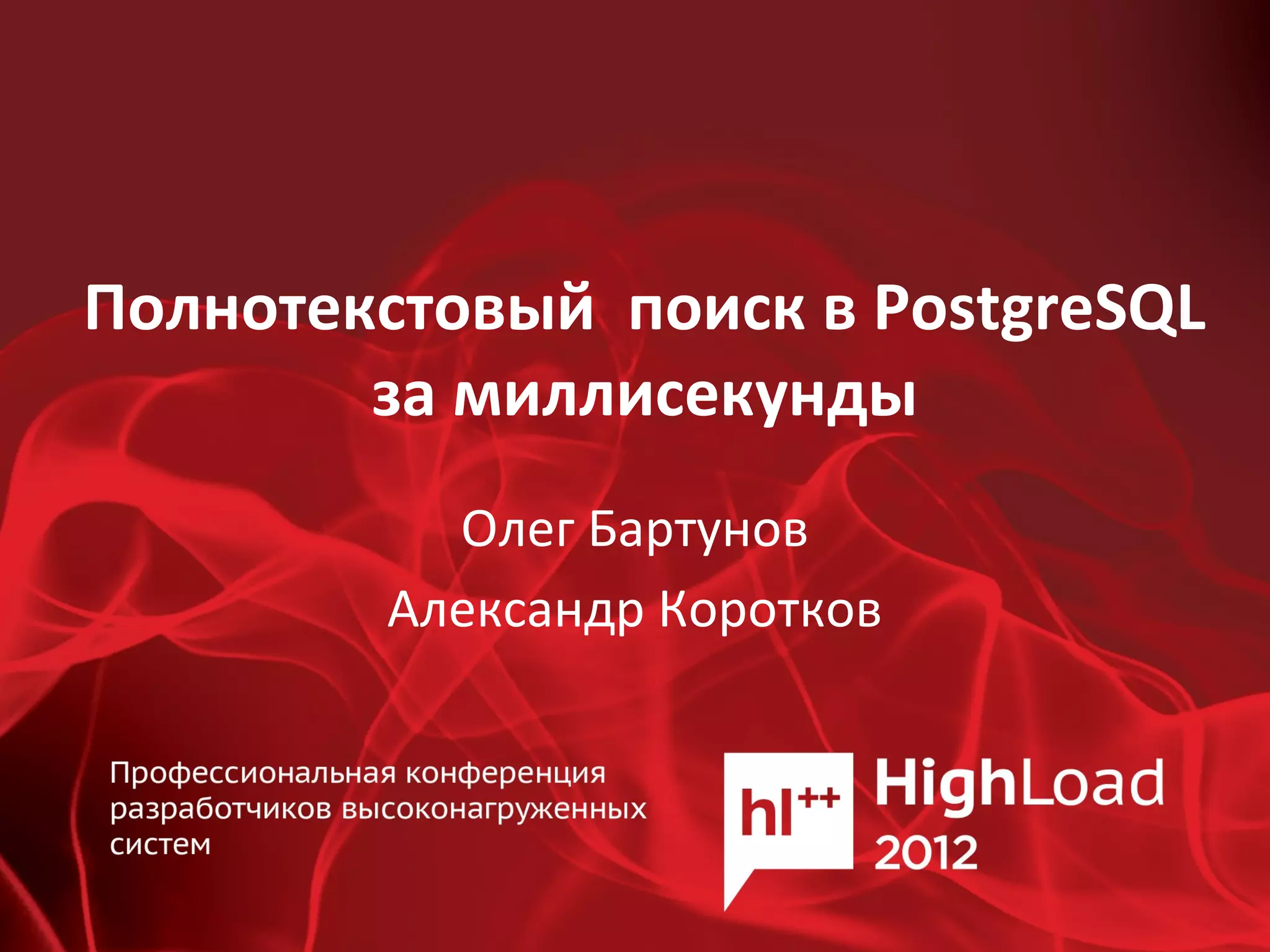 Полнотекстовый поиск в PostgreSQL за миллисекунды

Олег Бартунов

Александр Коротков

Профессиональная конференция разработчиков высоконагруженных систем

hl++ HighLoad 2012